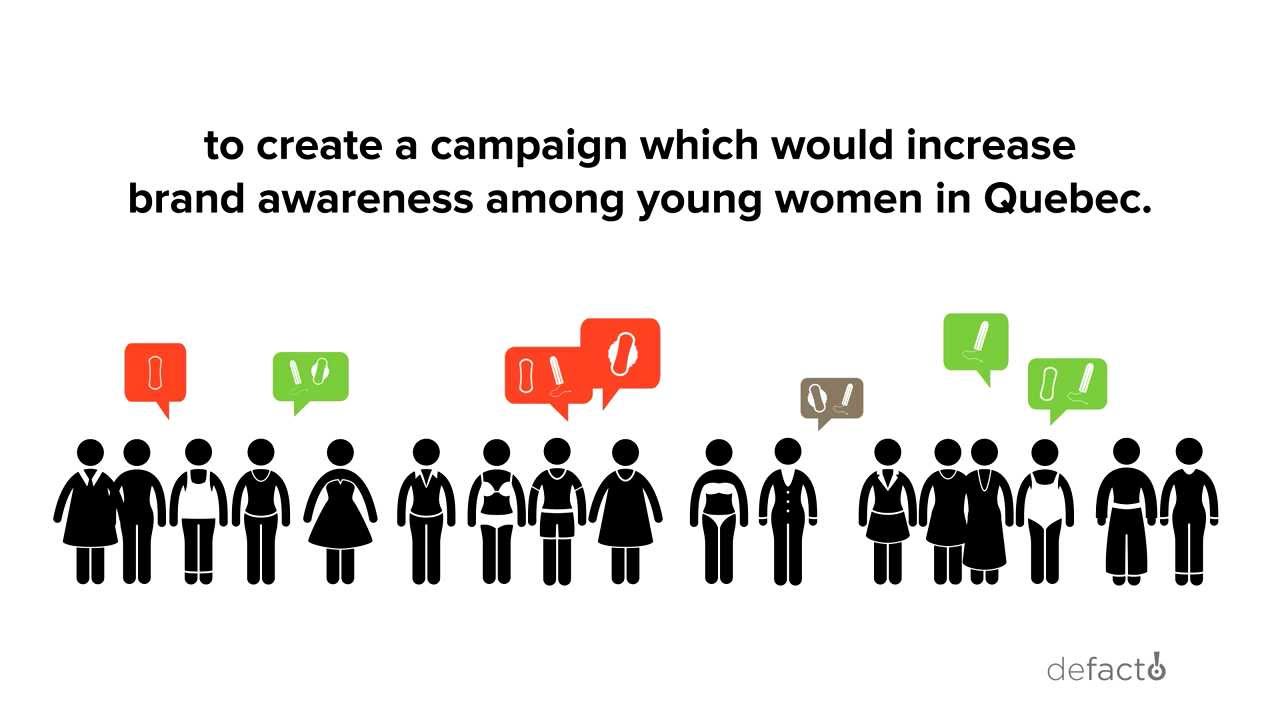 to create a campaign which would increase brand awareness among young women in Quebec.

defacto